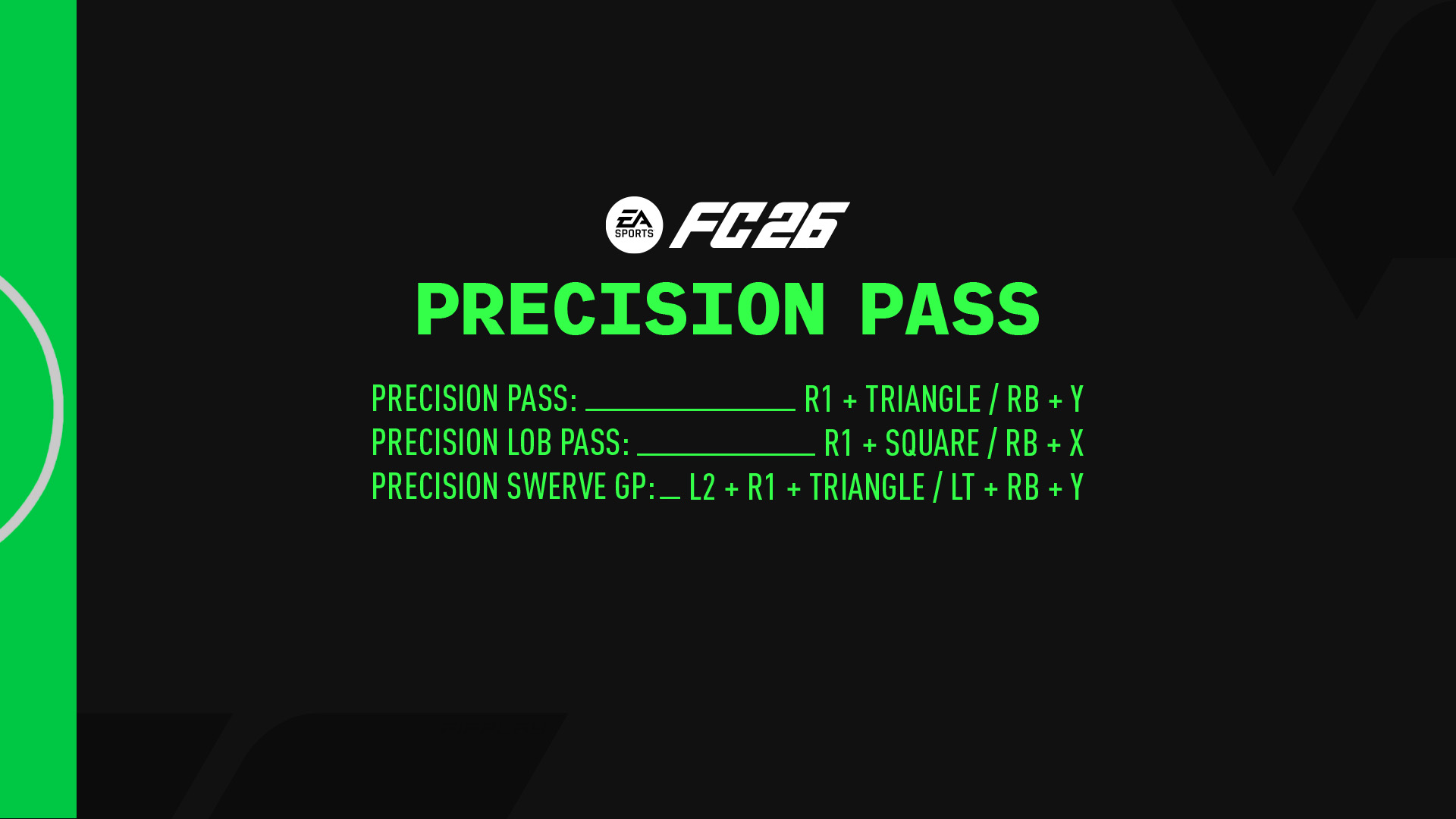 EA SPORTS FC26

PRECISION PASS

PRECISION PASS: R1 + TRIANGLE / RB + Y
PRECISION LOB PASS: R1 + SQUARE / RB + X
PRECISION SWERVE GP: L2 + R1 + TRIANGLE / LT + RB + Y